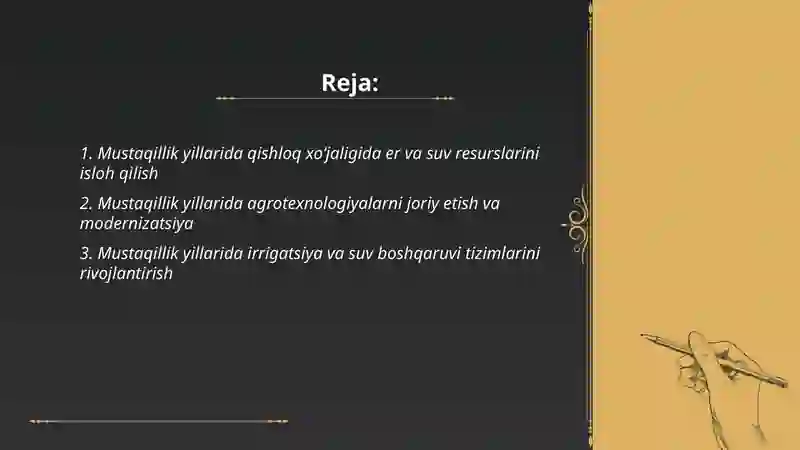 Reja:

1. Mustaqillik yillarida qishloq xo'jaligida er va suv resurslarini isloh qilish

2. Mustaqillik yillarida agrotexnologiyalarni joriy etish va modernizatsiya

3. Mustaqillik yillarida irrigatsiya va suv boshqaruvi tizimlarini rivojlantirish